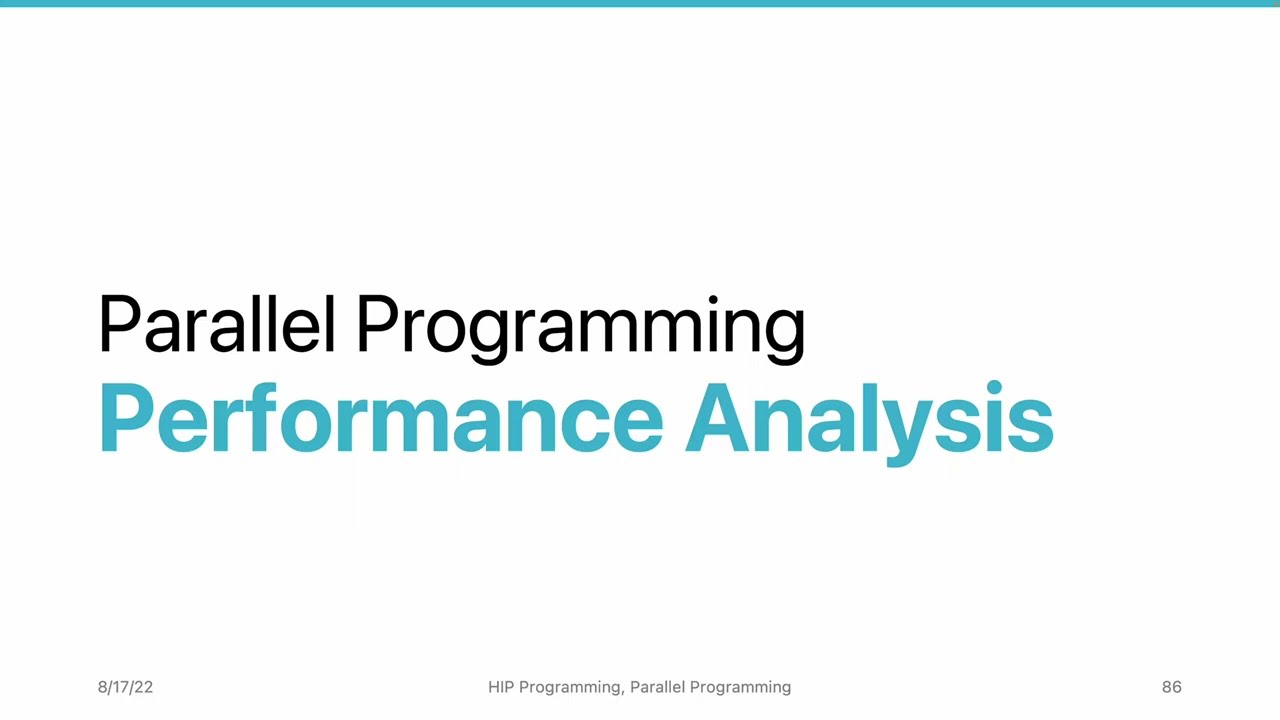 Parallel Programming
Performance Analysis

8/17/22 HIP Programming, Parallel Programming 86